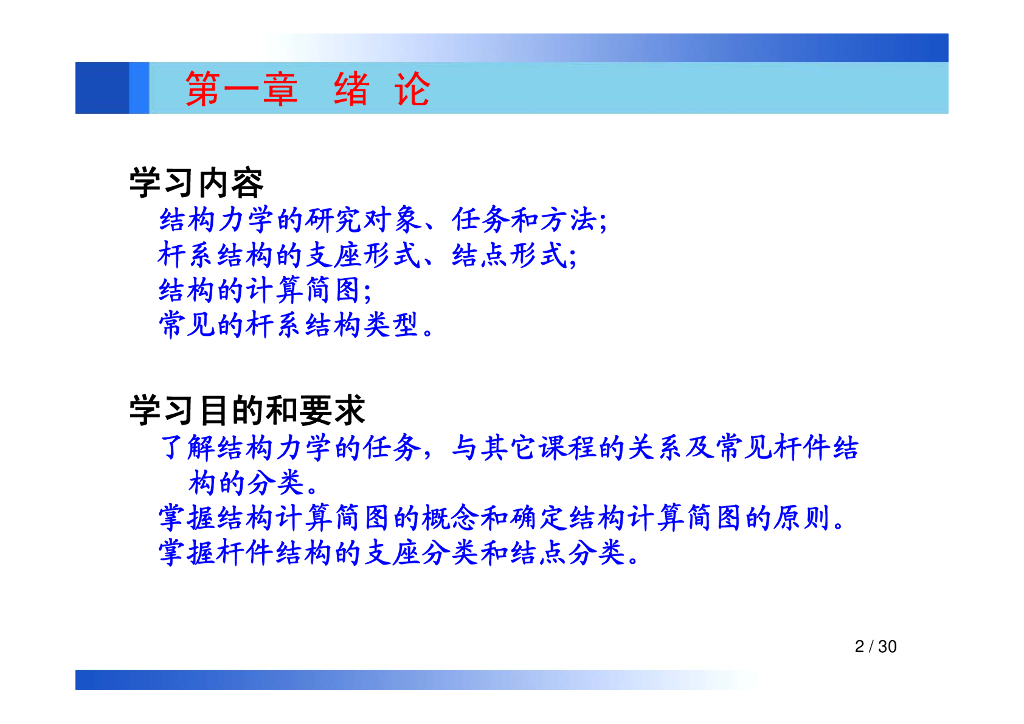 第一章 绪 论

学习内容
结构力学的研究对象、任务和方法;
杆系结构的支座形式、结点形式;
结构的计算简图;
常见的杆系结构类型。

学习目的和要求
了解结构力学的任务，与其它课程的关系及常见杆件结构的分类。
掌握结构计算简图的概念和确定结构计算简图的原则。
掌握杆件结构的支座分类和结点分类。

2 / 30